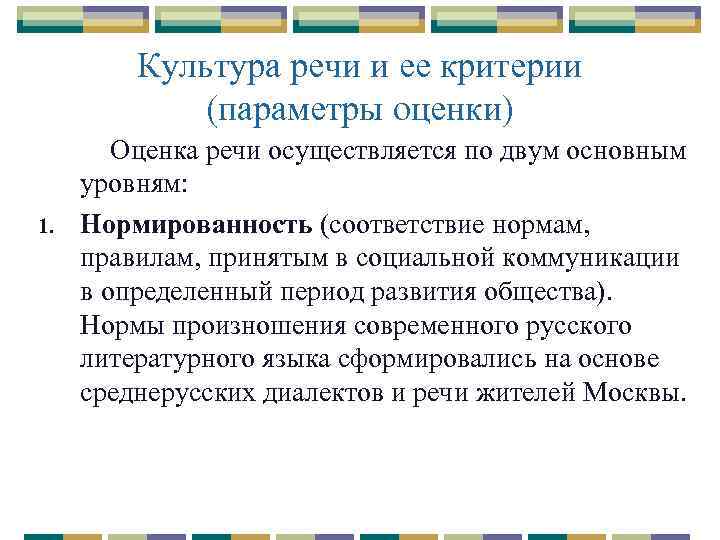 Культура речи и ее критерии (параметры оценки)

Оценка речи осуществляется по двум основным уровням:

1. Нормированность (соответствие нормам, правилам, принятым в социальной коммуникации в определенный период развития общества). Нормы произношения современного русского литературного языка сформировались на основе среднерусских диалектов и речи жителей Москвы.